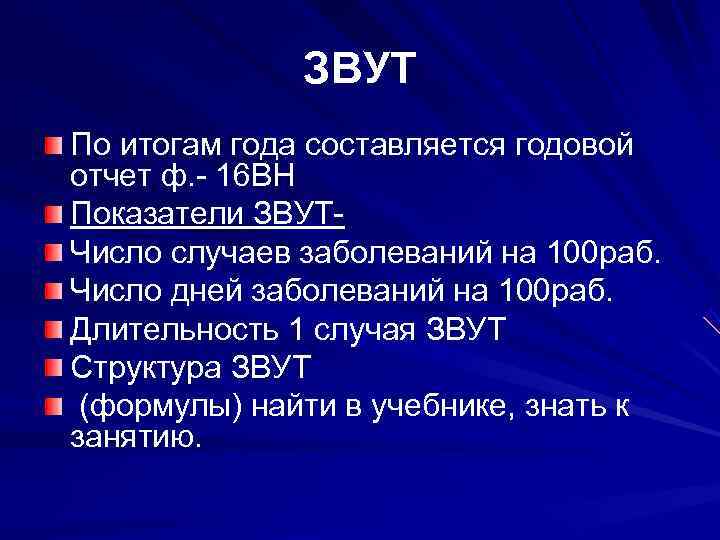 ЗВУТ

По итогам года составляется годовой отчет ф.- 16ВН

Показатели ЗВУТ-

Число случаев заболеваний на 100раб.

Число дней заболеваний на 100раб.

Длительность 1 случая ЗВУТ

Структура ЗВУТ

(формулы) найти в учебнике, знать к занятию.